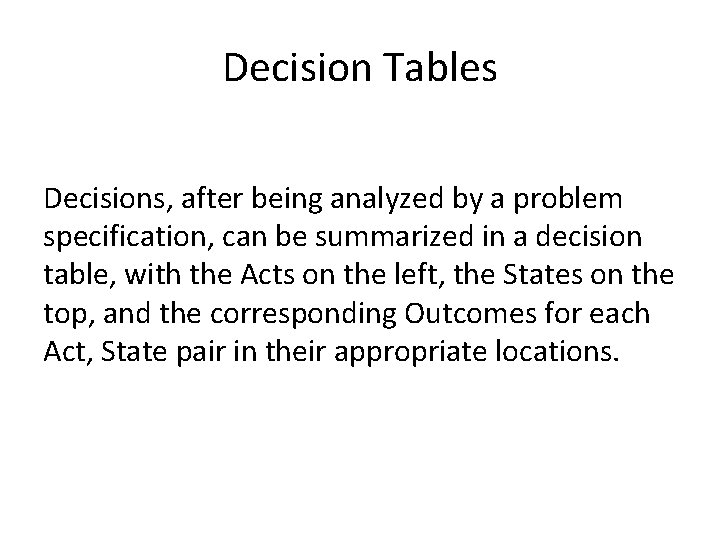 Decision Tables

Decisions, after being analyzed by a problem specification, can be summarized in a decision table, with the Acts on the left, the States on the top, and the corresponding Outcomes for each Act, State pair in their appropriate locations.